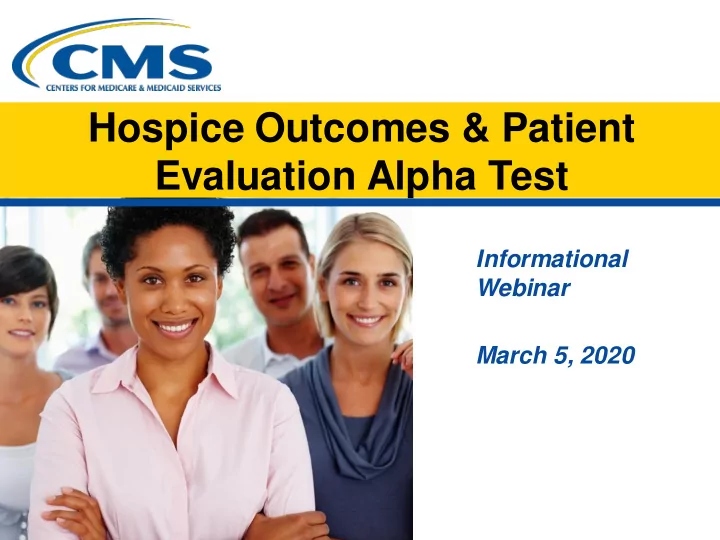 CMS
CENTERS FOR MEDICARE & MEDICAID SERVICES

Hospice Outcomes & Patient Evaluation Alpha Test

Informational Webinar

March 5, 2020